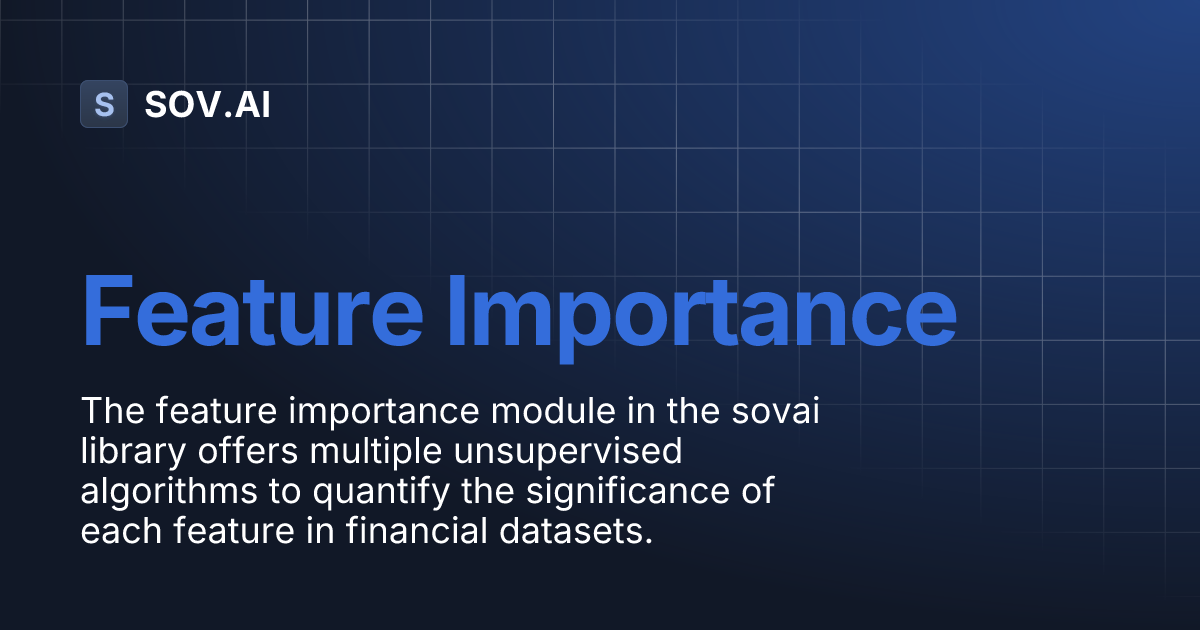 S SOV.AI

Feature Importance

The feature importance module in the sovai library offers multiple unsupervised algorithms to quantify the significance of each feature in financial datasets.